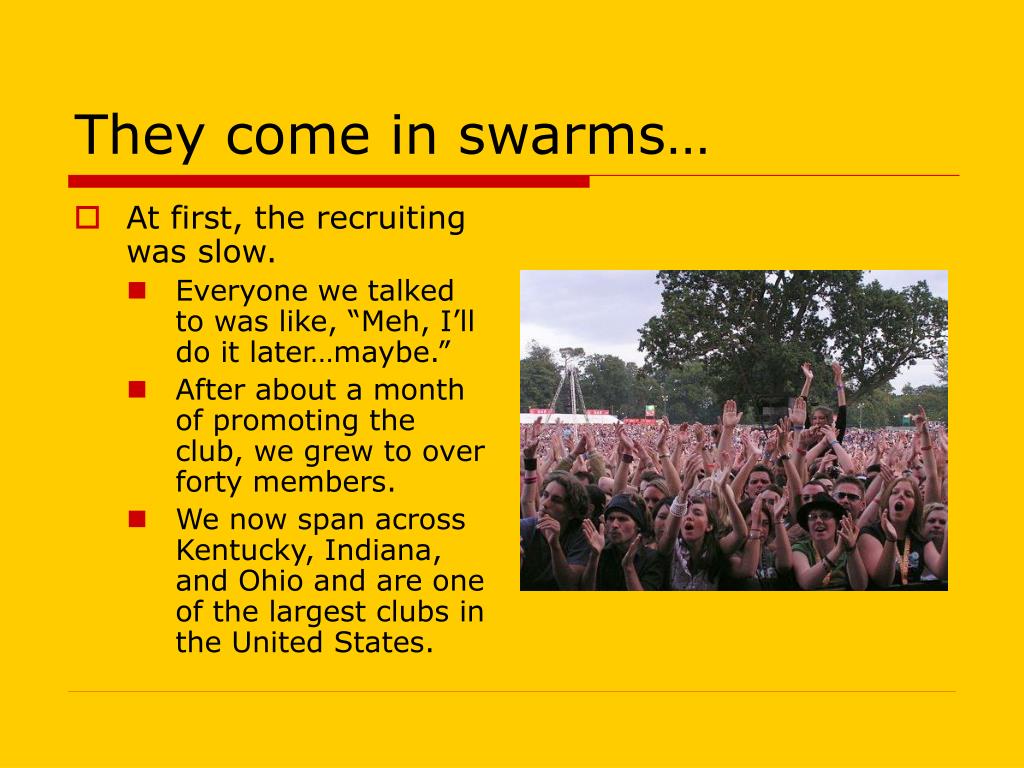 They come in swarms…

At first, the recruiting was slow.

Everyone we talked to was like, “Meh, I’ll do it later…maybe.”

After about a month of promoting the club, we grew to over forty members.

We now span across Kentucky, Indiana, and Ohio and are one of the largest clubs in the United States.